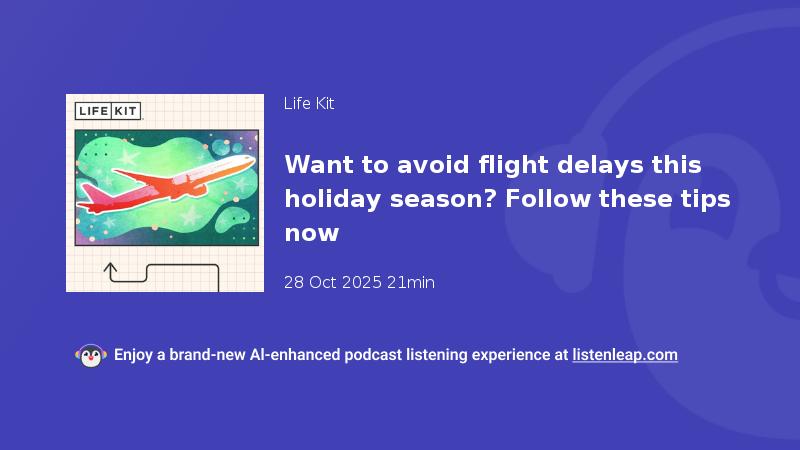 LIFE KIT

Life Kit

Want to avoid flight delays this holiday season? Follow these tips now

28 Oct 2025 21min

Enjoy a brand-new AI-enhanced podcast listening experience at listenleap.com